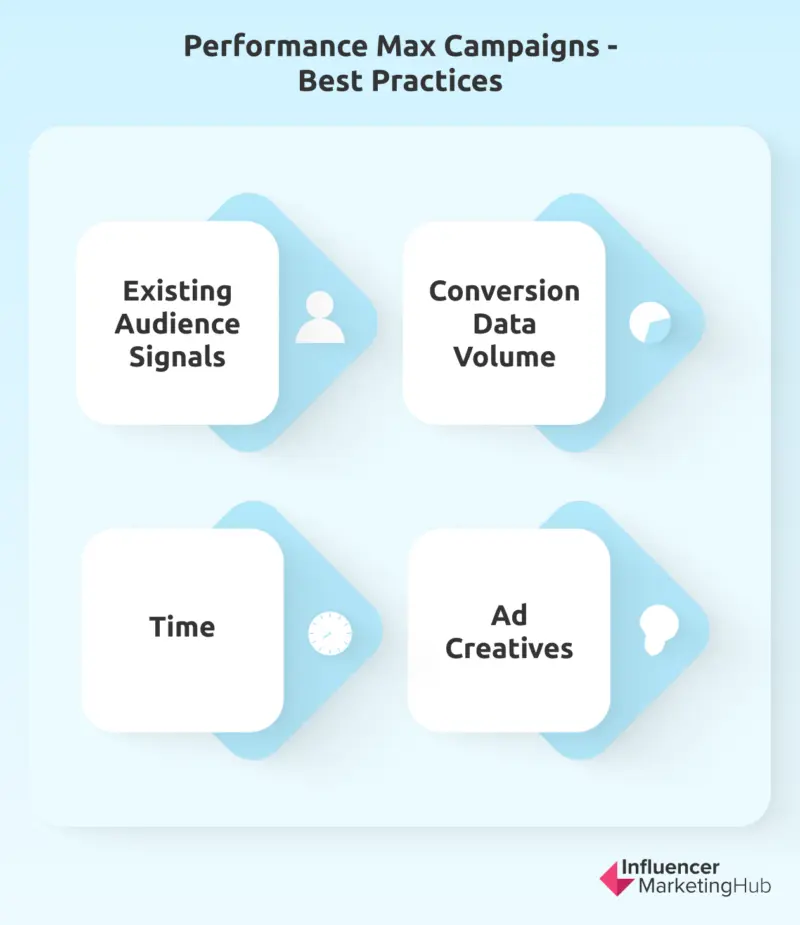 Performance Max Campaigns - Best Practices

Existing Audience Signals

Conversion Data Volume

Time

Ad Creatives

Influencer MarketingHub